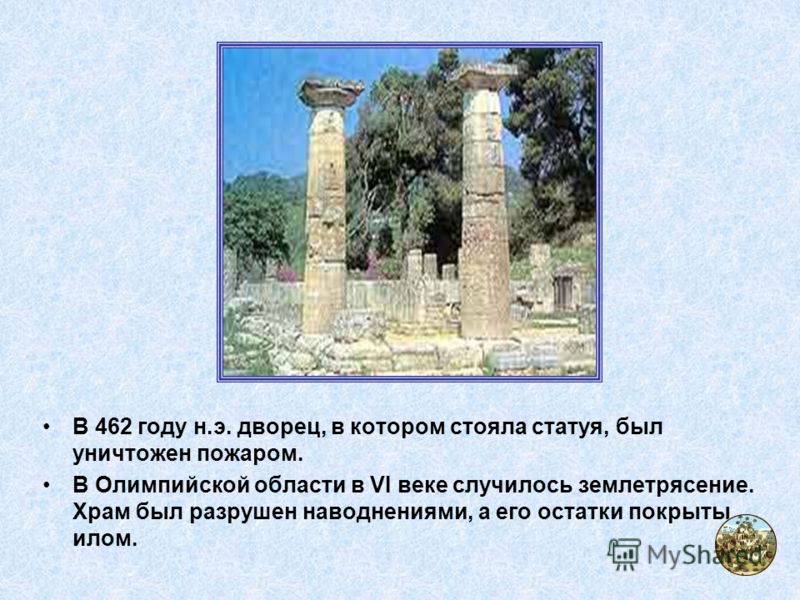 • В 462 году н.э. дворец, в котором стояла статуя, был уничтожен пожаром.

• В Олимпийской области в VI веке случилось землетрясение. Храм был разрушен наводнениями, а его остатки покрыты илом.

MyShared